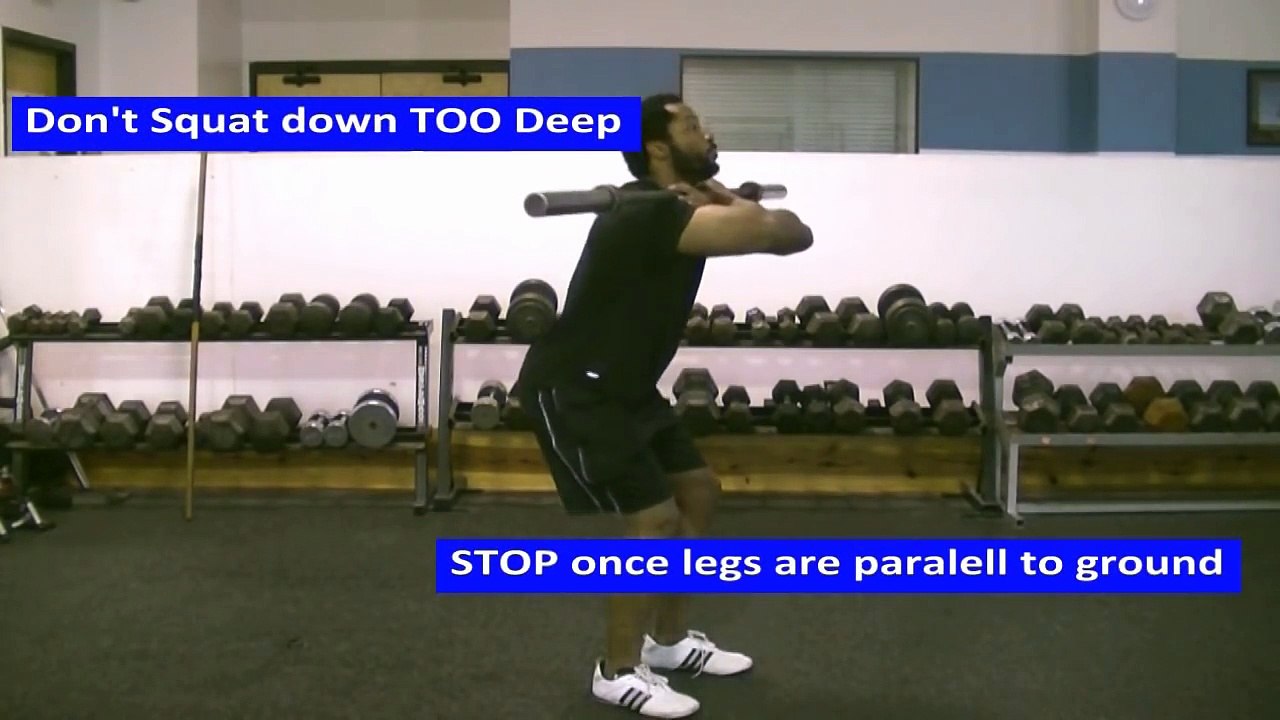 Don't Squat down TOO Deep

STOP once legs are paralell to ground